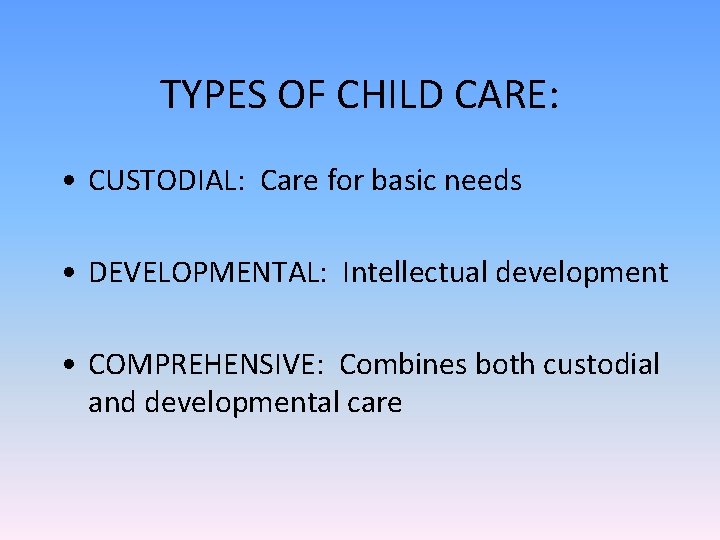 TYPES OF CHILD CARE:

• CUSTODIAL:  Care for basic needs

• DEVELOPMENTAL:  Intellectual development

• COMPREHENSIVE:  Combines both custodial and developmental care